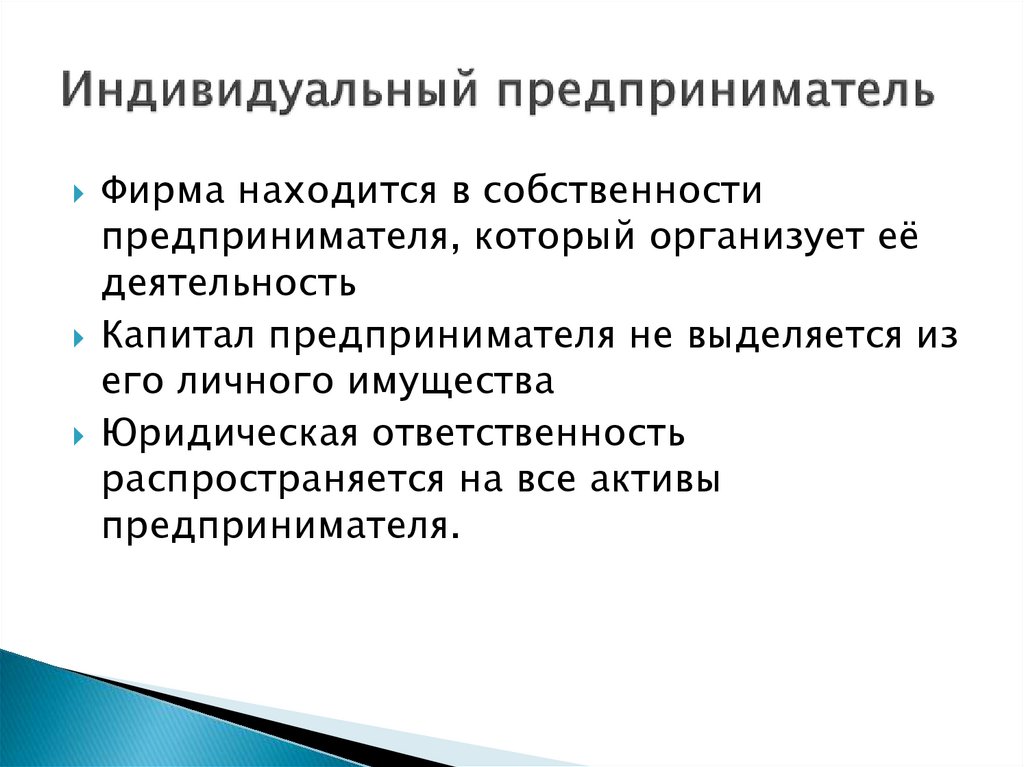 Индивидуальный предприниматель

Фирма находится в собственности предпринимателя, который организует её деятельность

Капитал предпринимателя не выделяется из его личного имущества

Юридическая ответственность распространяется на все активы предпринимателя.